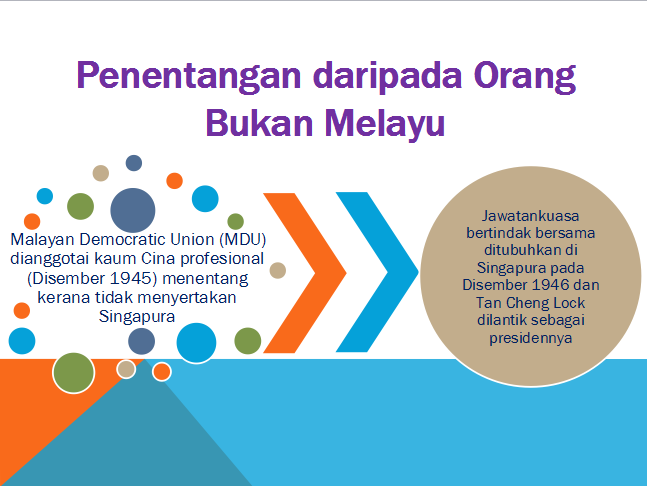 Penentangan daripada Orang Bukan Melayu

Malayan Democratic Union (MDU) dianggotai kaum Cina profesional (Disember 1945) menentang kerana tidak menyertakan Singapura

Jawatankuasa bertindak bersama ditubuhkan di Singapura pada Disember 1946 dan Tan Cheng Lock dilantik sebagai presidennya